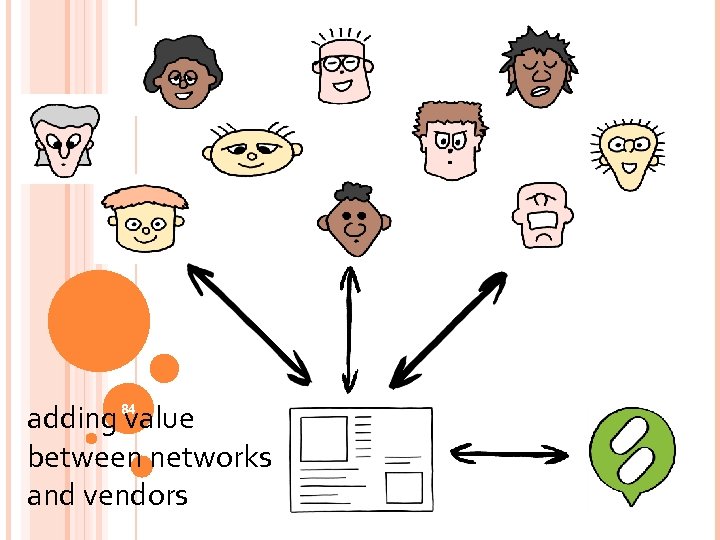 84

adding value between networks and vendors